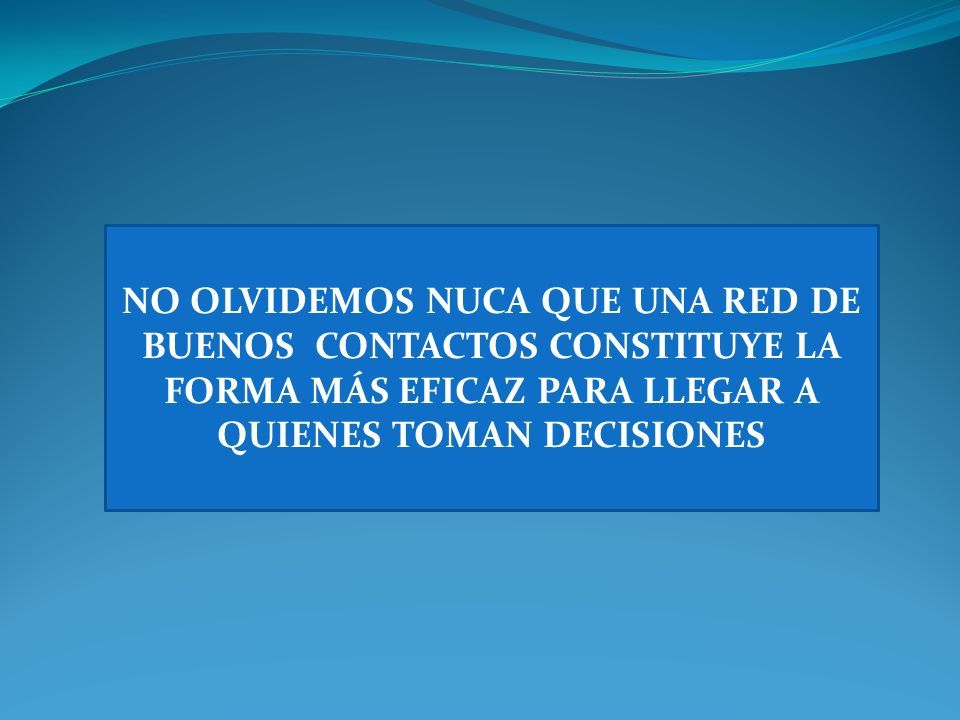 NO OLVIDEMOS NUCA QUE UNA RED DE BUENOS CONTACTOS CONSTITUYE LA FORMA MÁS EFICAZ PARA LLEGAR A QUIENES TOMAN DECISIONES